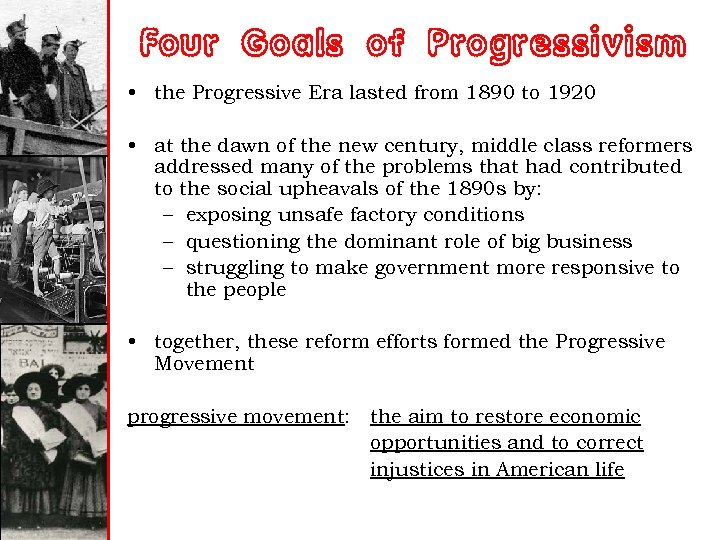 Four Goals of Progressivism

• the Progressive Era lasted from 1890 to 1920

• at the dawn of the new century, middle class reformers addressed many of the problems that had contributed to the social upheavals of the 1890s by:
– exposing unsafe factory conditions
– questioning the dominant role of big business
– struggling to make government more responsive to the people

• together, these reform efforts formed the Progressive Movement

progressive movement: the aim to restore economic opportunities and to correct injustices in American life

BAI